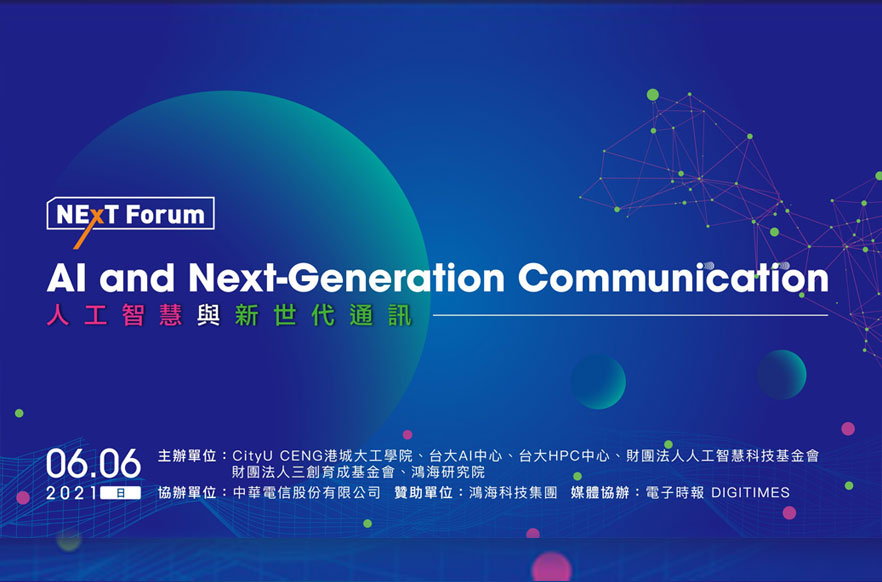 NExT Forum

AI and Next-Generation Communication
人工智慧與新世代通訊

06.06
2021 日

主辦單位：CityU CENG港城大工學院、台大AI中心、台大HPC中心、財團法人人工智慧科技基金會
財團法人三創育成基金會、鴻海研究院
協辦單位：中華電信股份有限公司　贊助單位：鴻海科技集團　媒體協辦：電子時報 DIGITIMES